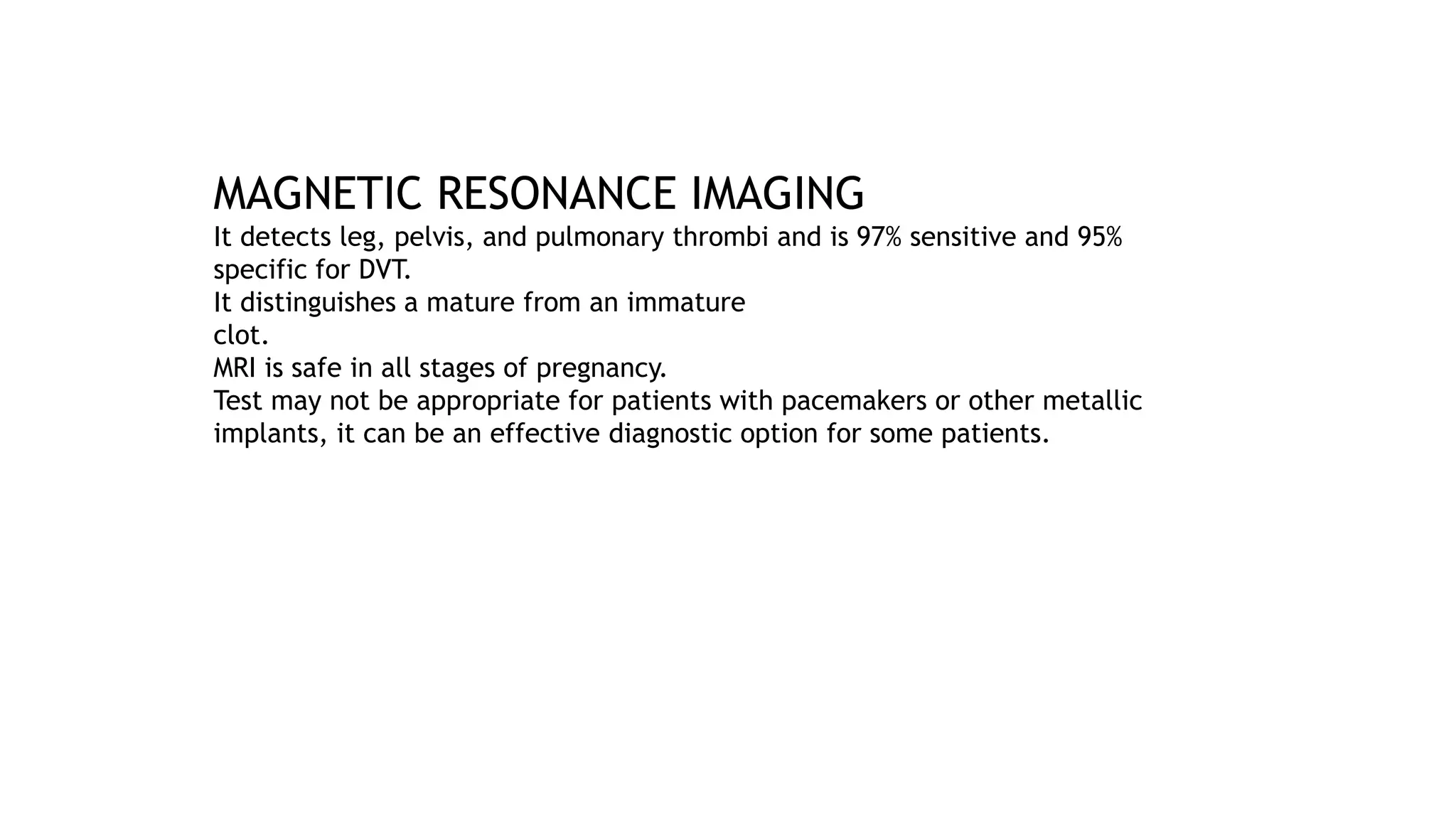 MAGNETIC RESONANCE IMAGING

It detects leg, pelvis, and pulmonary thrombi and is 97% sensitive and 95% specific for DVT.

It distinguishes a mature from an immature clot.

MRI is safe in all stages of pregnancy.

Test may not be appropriate for patients with pacemakers or other metallic implants, it can be an effective diagnostic option for some patients.